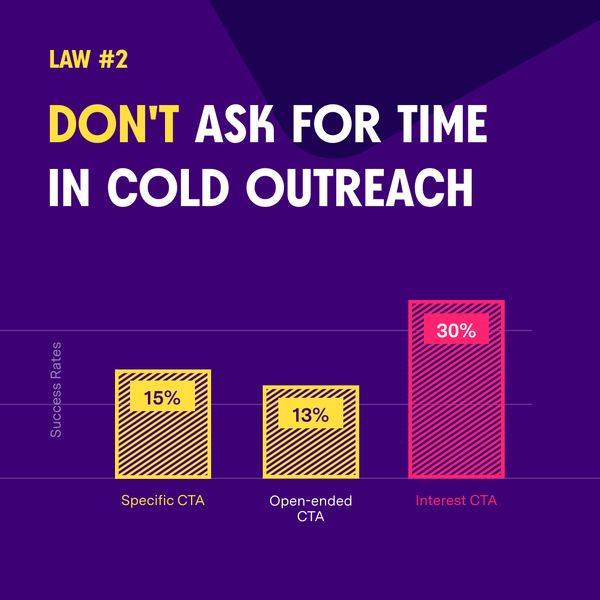 LAW #2

DON'T ASK FOR TIME IN COLD OUTREACH

Success Rates

15%

13%

30%

Specific CTA

Open-ended CTA

Interest CTA